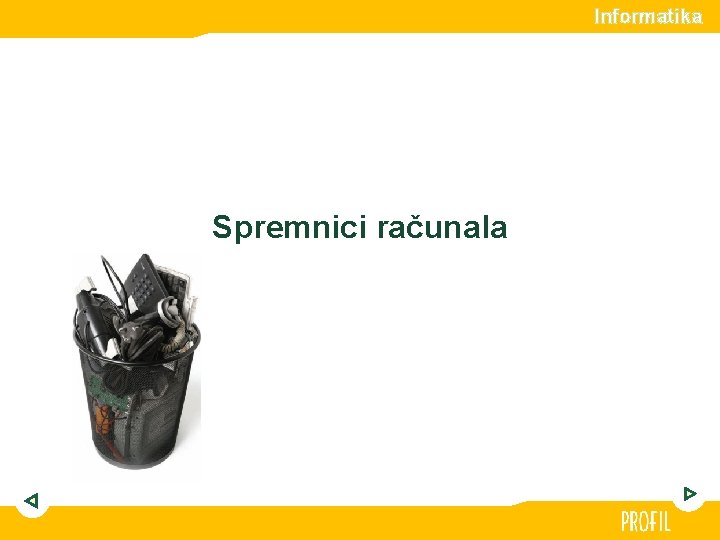 Informatika

Spremnici računala

PROFIL